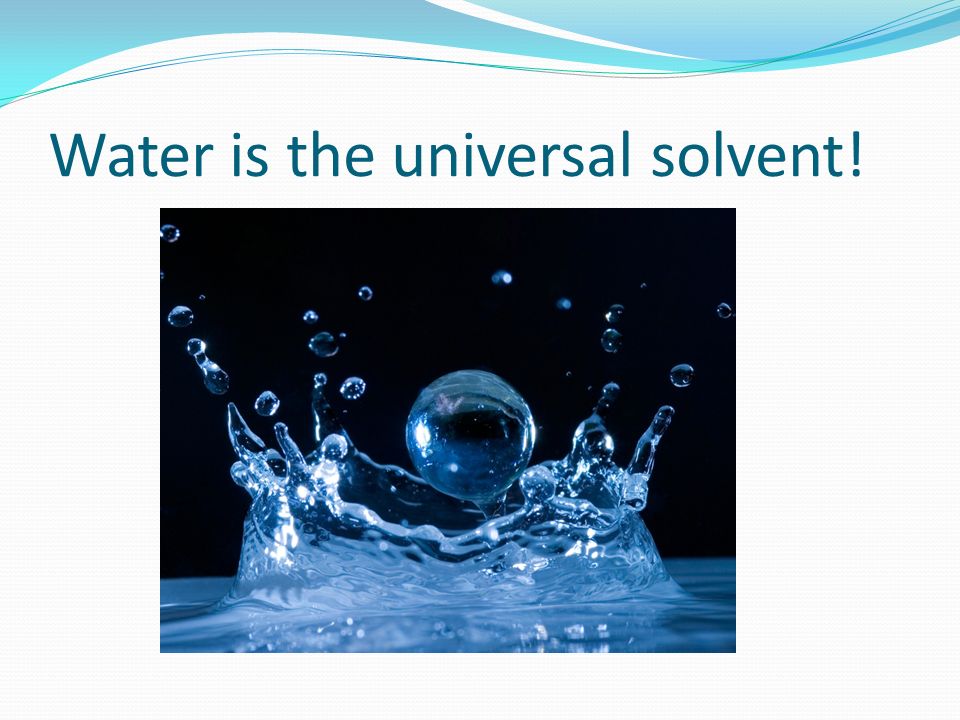 Water is the universal solvent!